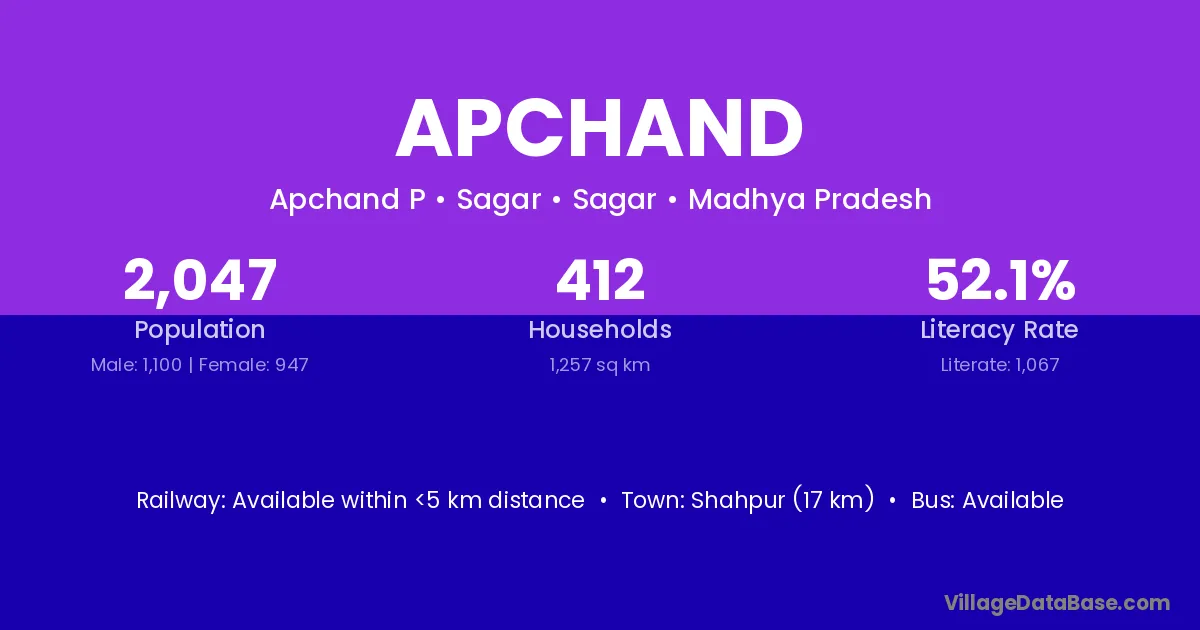 APCHAND

Apchand P • Sagar • Sagar • Madhya Pradesh

2,047
Population
Male: 1,100 | Female: 947

412
Households
1,257 sq km

52.1%
Literacy Rate
Literate: 1,067

Railway: Available within <5 km distance • Town: Shahpur (17 km) • Bus: Available

VillageDataBase.com